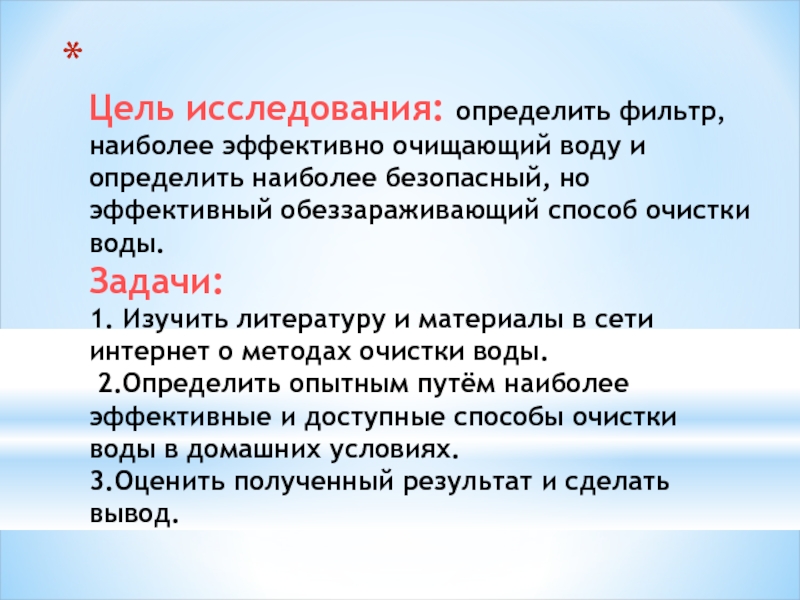 *

Цель исследования: определить фильтр, наиболее эффективно очищающий воду и определить наиболее безопасный, но эффективный обеззараживающий способ очистки воды.

Задачи:

1. Изучить литературу и материалы в сети интернет о методах очистки воды.

2.Определить опытным путём наиболее эффективные и доступные способы очистки воды в домашних условиях.

3.Оценить полученный результат и сделать вывод.